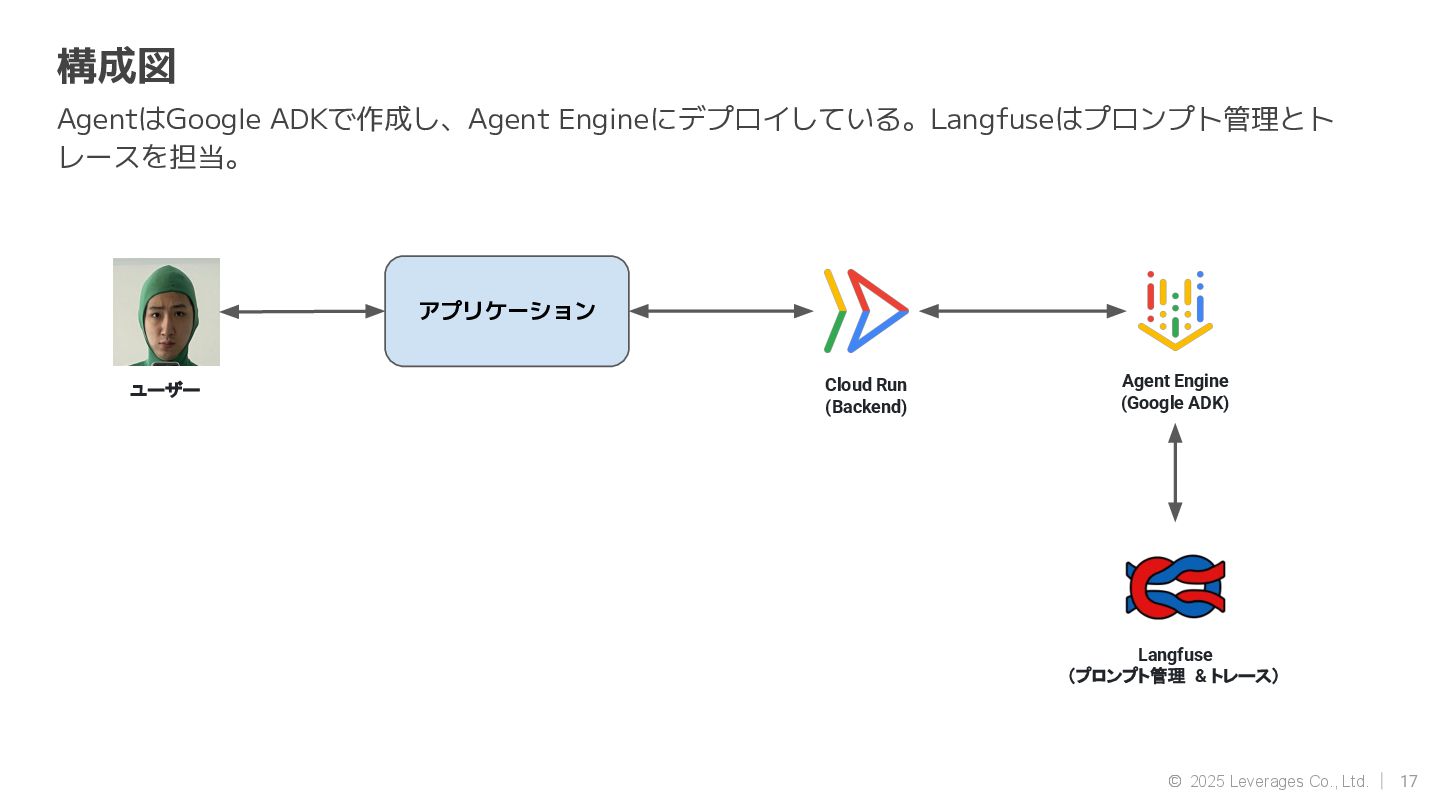 構成図

AgentはGoogle ADKで作成し、Agent Engineにデプロイしている。Langfuseはプロンプト管理とトレースを担当。

ユーザー

アプリケーション

Cloud Run
(Backend)

Agent Engine
(Google ADK)

Langfuse
（プロンプト管理 ＆トレース）

© 2025 Leverages Co., Ltd. | 17